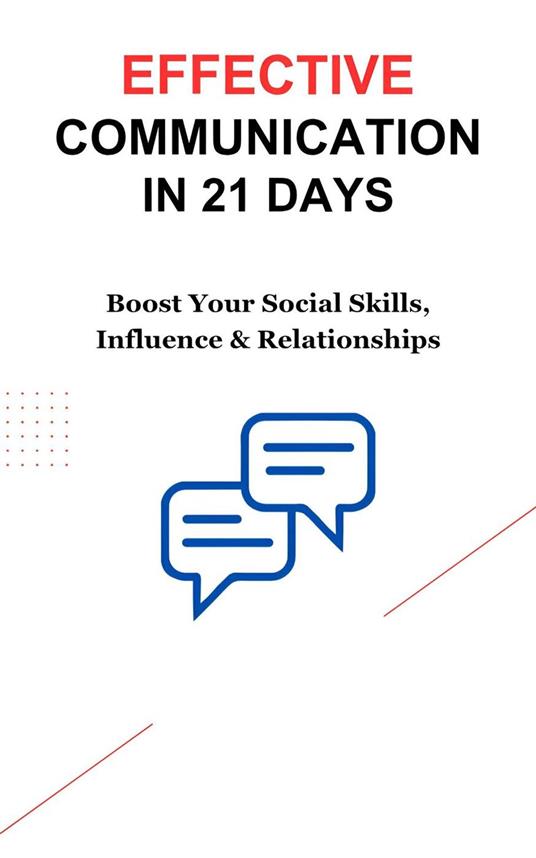 EFFECTIVE
COMMUNICATION
IN 21 DAYS

Boost Your Social Skills,
Influence & Relationships